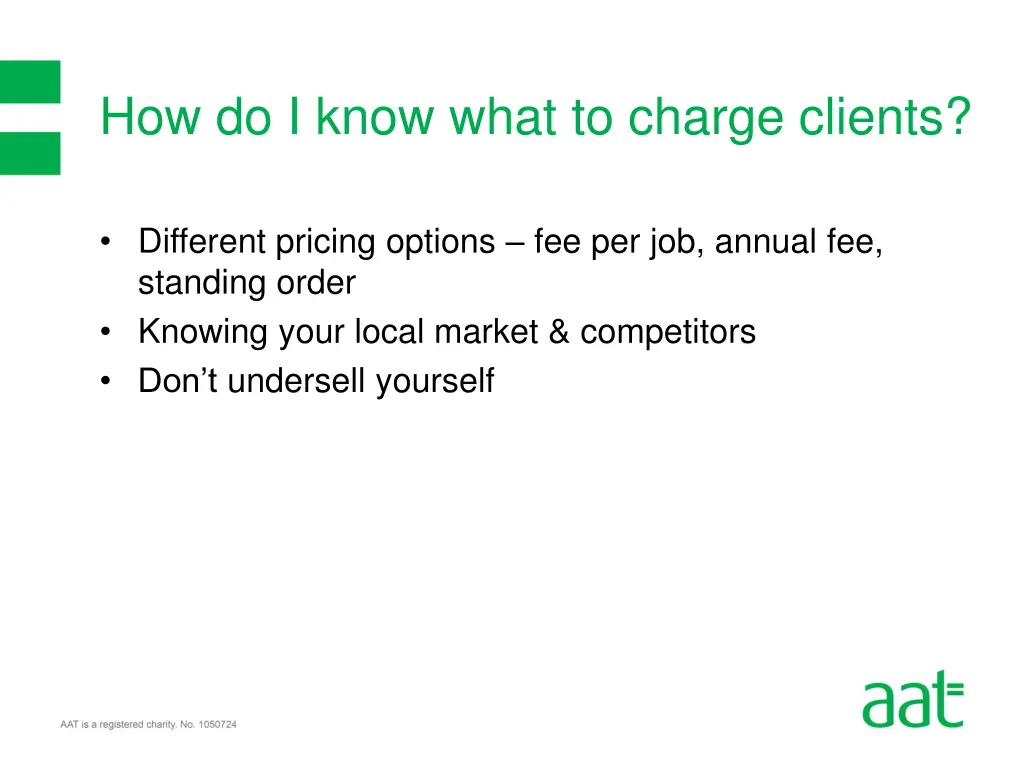 How do I know what to charge clients?

• Different pricing options – fee per job, annual fee, standing order
• Knowing your local market & competitors
• Don’t undersell yourself

AAT is a registered charity. No. 1050724

aat